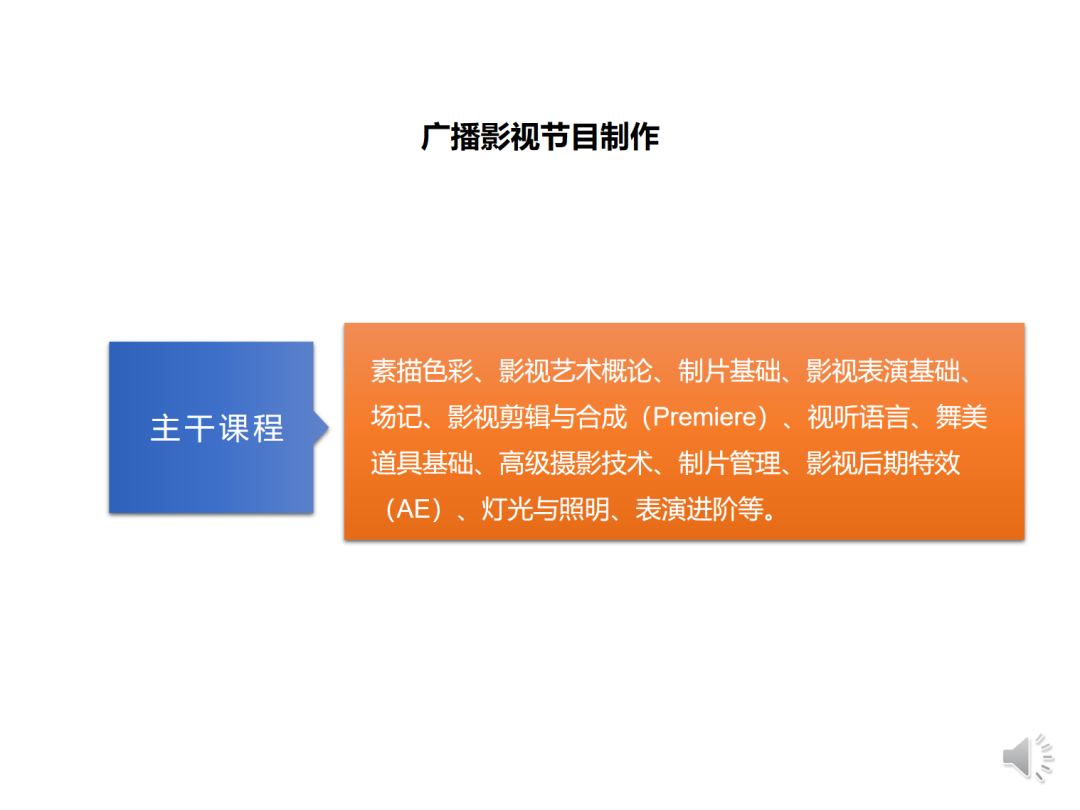 广播影视节目制作

主干课程

素描色彩、影视艺术概论、制片基础、影视表演基础、场记、影视剪辑与合成（Premiere）、视听语言、舞美道具基础、高级摄影技术、制片管理、影视后期特效（AE）、灯光与照明、表演进阶等。